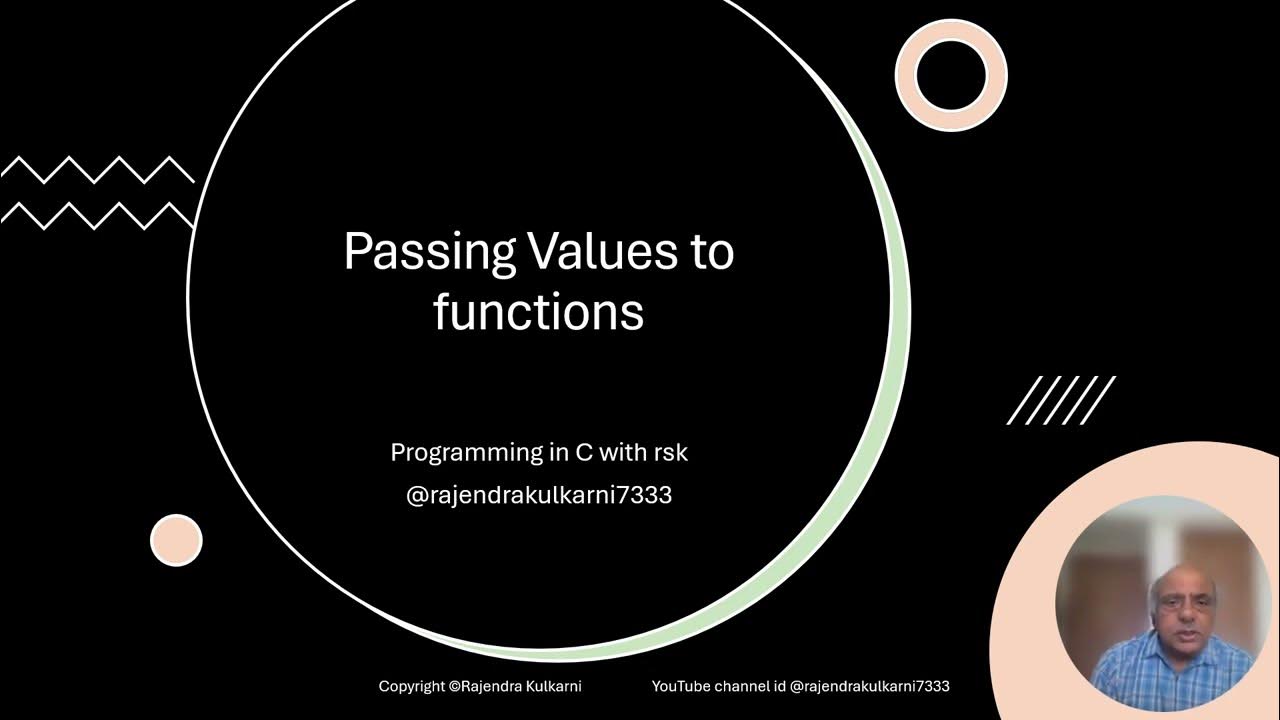 Passing Values to functions

Programming in C with rsk
@rajendrakulkarni7333

Copyright ©Rajendra Kulkarni

YouTube channel id @rajendrakulkarni7333